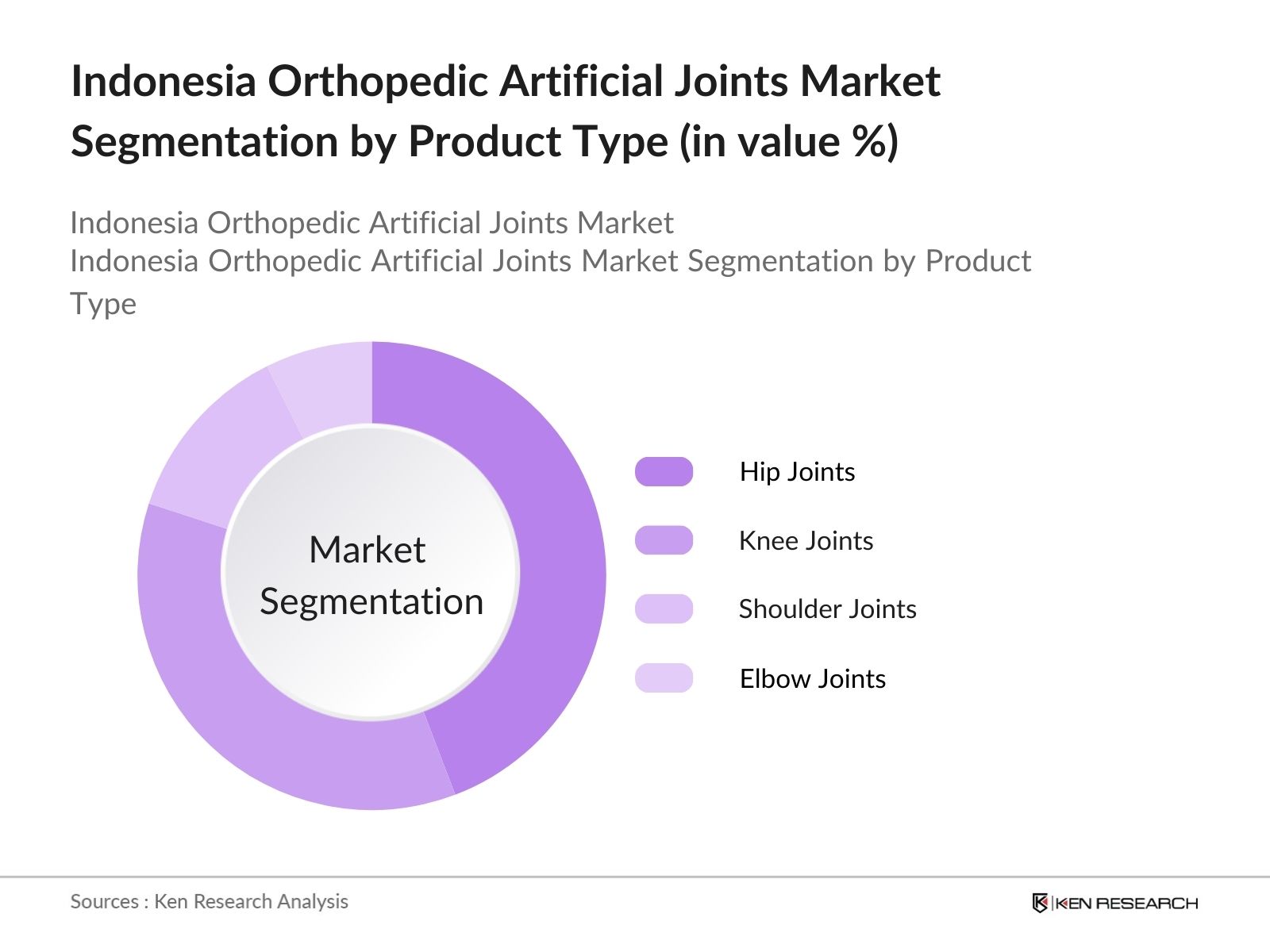 Indonesia Orthopedic Artificial Joints Market Segmentation by Product Type (in value %)

Indonesia Orthopedic Artificial Joints Market
Indonesia Orthopedic Artificial Joints Market Segmentation by Product Type

Market Segmentation

Hip Joints
Knee Joints
Shoulder Joints
Elbow Joints

Sources : Ken Research Analysis

KEN RESEARCH